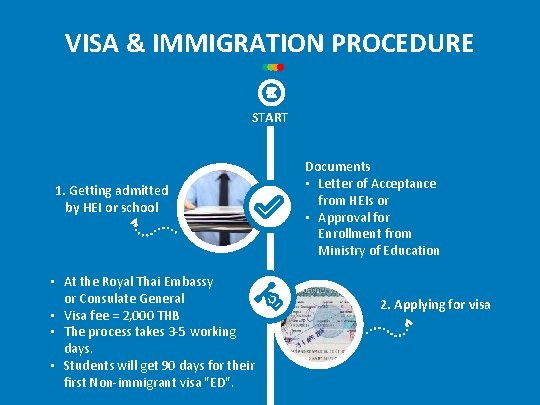 VISA & IMMIGRATION PROCEDURE

START

1. Getting admitted by HEI or school

Documents
▪ Letter of Acceptance from HEIs or
▪ Approval for Enrollment from Ministry of Education

▪ At the Royal Thai Embassy or Consulate General
▪ Visa fee = 2,000 THB
▪ The process takes 3-5 working days.
▪ Students will get 90 days for their first Non-immigrant visa "ED".

2. Applying for visa